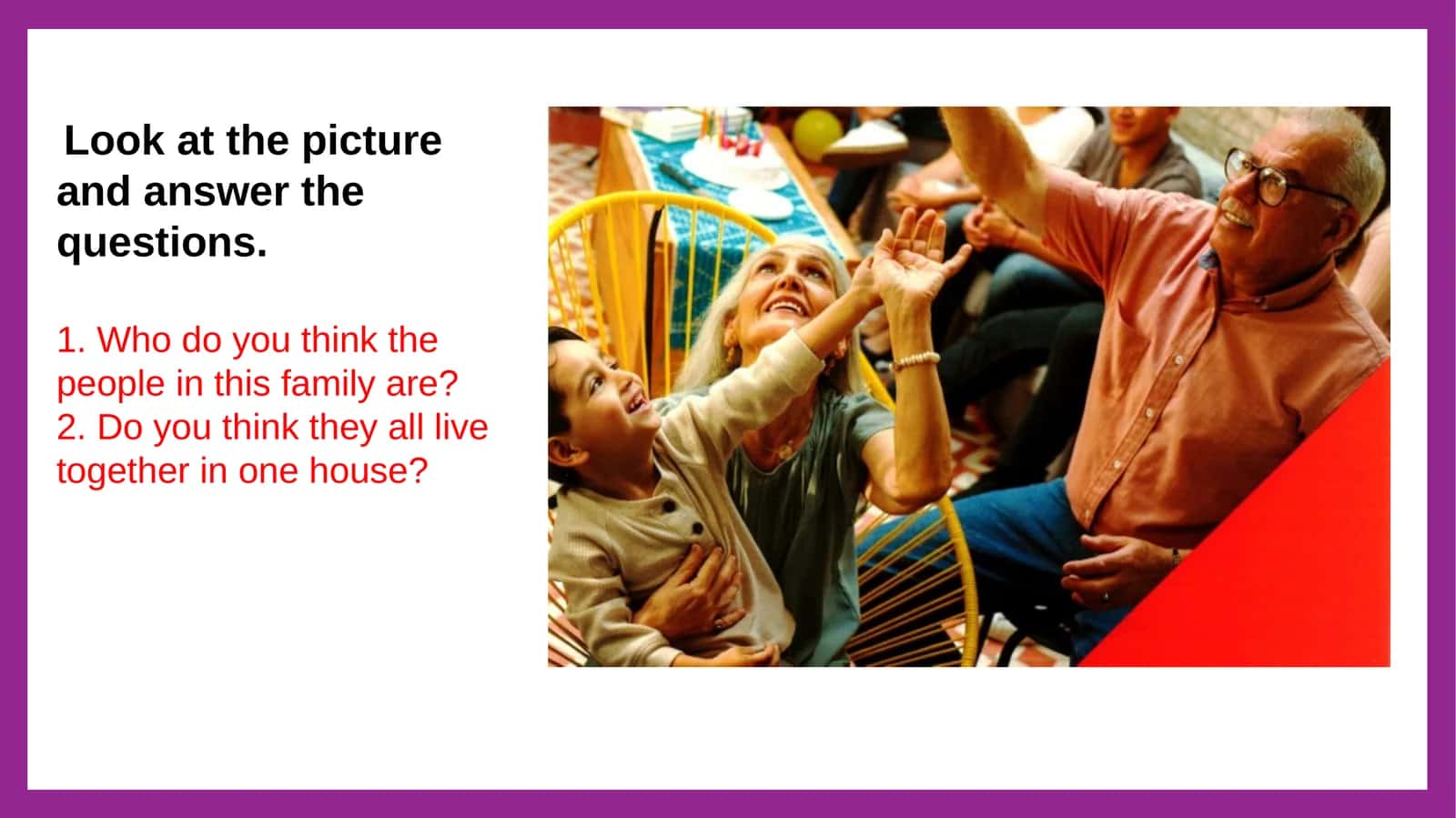 Look at the picture and answer the questions.

1. Who do you think the people in this family are?
2. Do you think they all live together in one house?